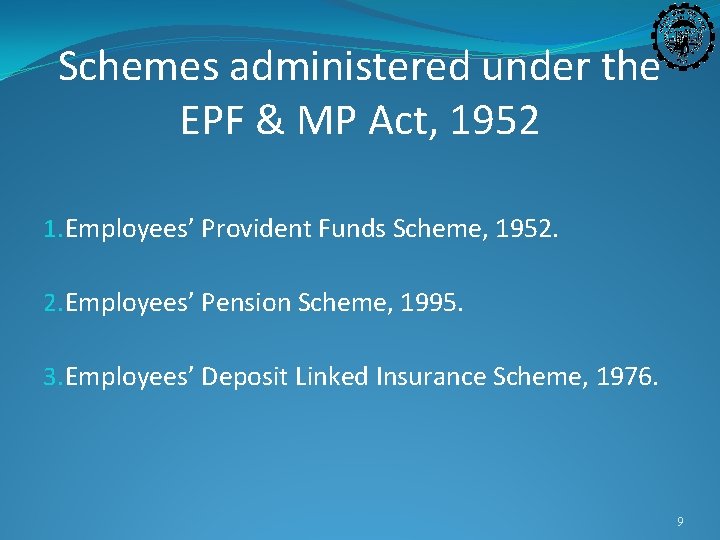 Schemes administered under the EPF & MP Act, 1952

1. Employees’ Provident Funds Scheme, 1952.

2. Employees’ Pension Scheme, 1995.

3. Employees’ Deposit Linked Insurance Scheme, 1976.

9